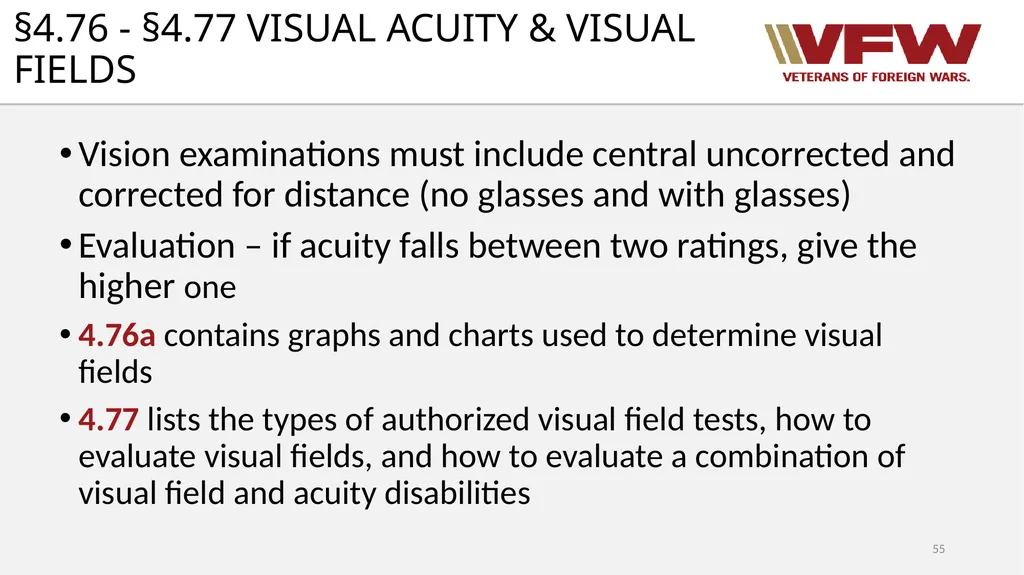 §4.76 - §4.77 VISUAL ACUITY & VISUAL FIELDS

VFW
VETERANS OF FOREIGN WARS.

• Vision examinations must include central uncorrected and corrected for distance (no glasses and with glasses)
• Evaluation – if acuity falls between two ratings, give the higher one
• 4.76a contains graphs and charts used to determine visual fields
• 4.77 lists the types of authorized visual field tests, how to evaluate visual fields, and how to evaluate a combination of visual field and acuity disabilities

55